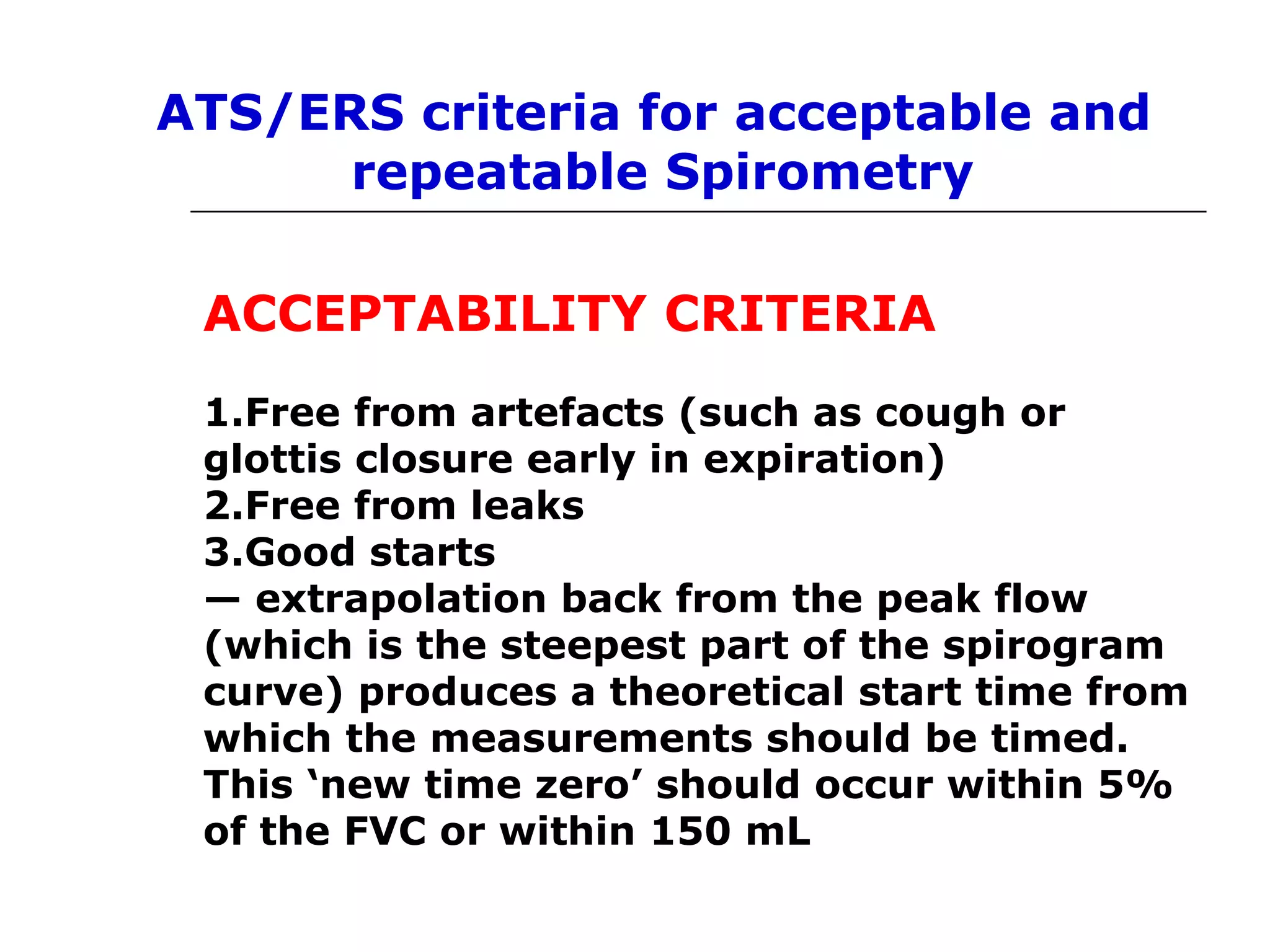 ATS/ERS criteria for acceptable and repeatable Spirometry

ACCEPTABILITY CRITERIA

1.Free from artefacts (such as cough or glottis closure early in expiration)
2.Free from leaks
3.Good starts
— extrapolation back from the peak flow (which is the steepest part of the spirogram curve) produces a theoretical start time from which the measurements should be timed. This ‘new time zero’ should occur within 5% of the FVC or within 150 mL